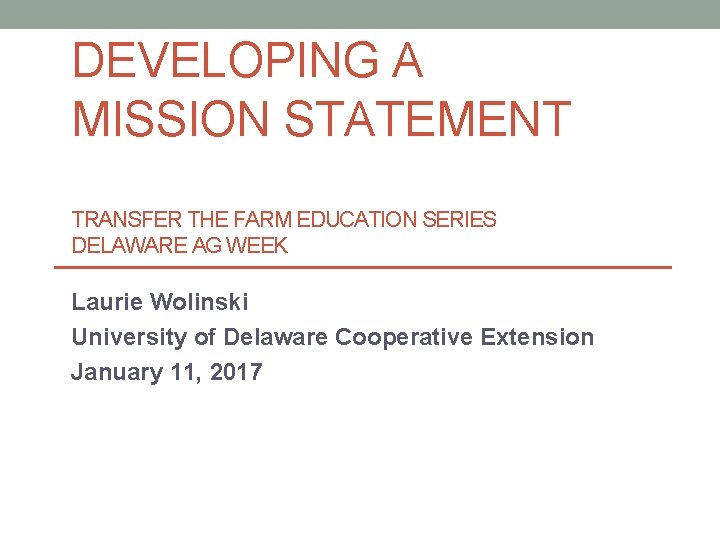 DEVELOPING A MISSION STATEMENT

TRANSFER THE FARM EDUCATION SERIES
DELAWARE AG WEEK

Laurie Wolinski
University of Delaware Cooperative Extension
January 11, 2017